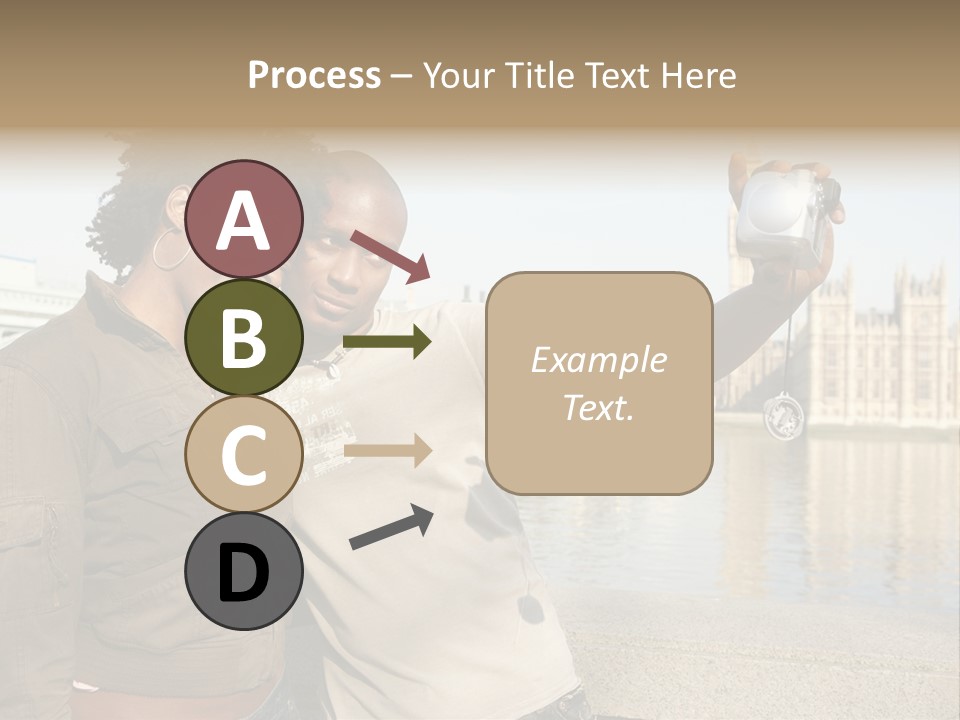 Process – Your Title Text Here

A

B

C

D

Example Text.